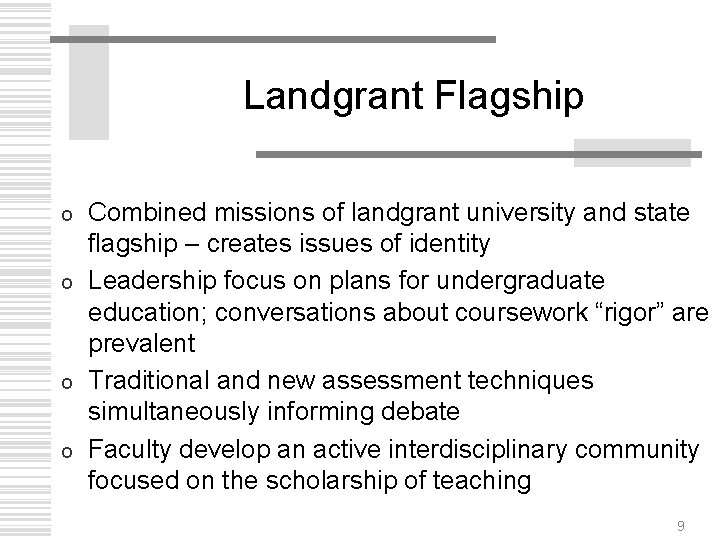 Landgrant Flagship

o Combined missions of landgrant university and state flagship – creates issues of identity
o Leadership focus on plans for undergraduate education; conversations about coursework “rigor” are prevalent
o Traditional and new assessment techniques simultaneously informing debate
o Faculty develop an active interdisciplinary community focused on the scholarship of teaching

9